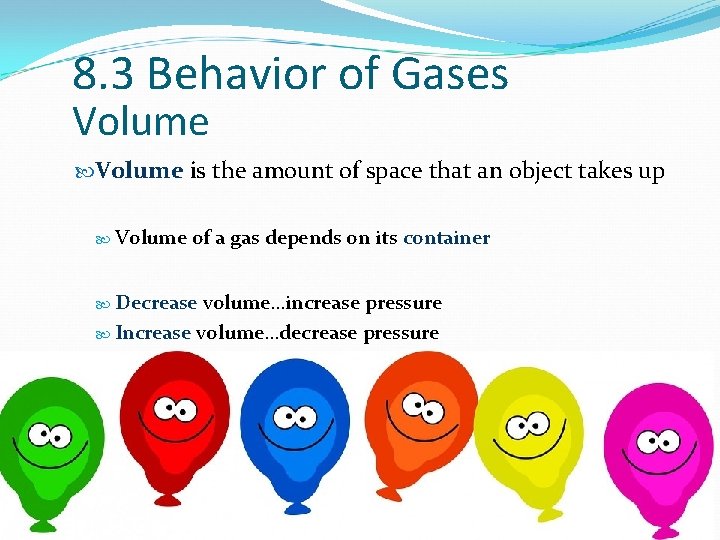 8.3 Behavior of Gases
Volume

Volume is the amount of space that an object takes up

Volume of a gas depends on its container

Decrease volume…increase pressure
Increase volume…decrease pressure